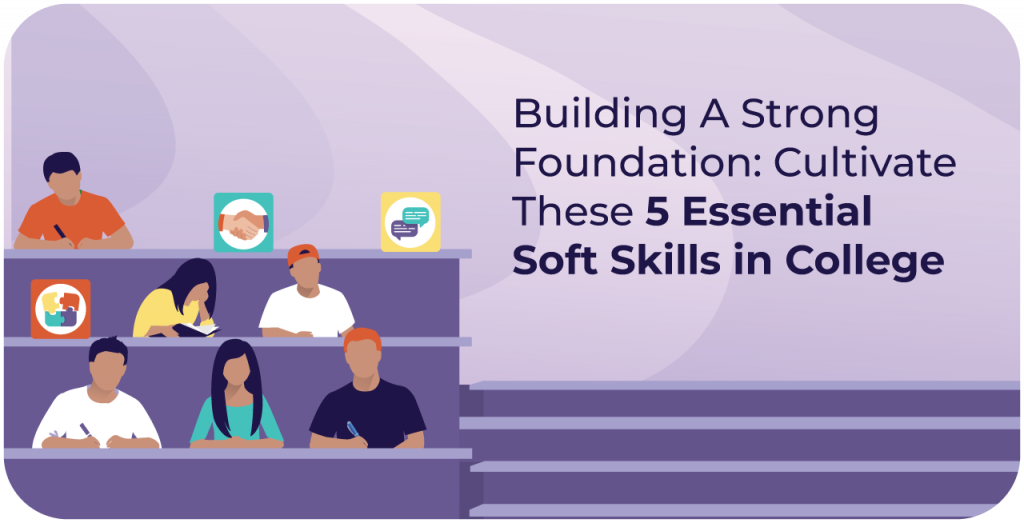 Building A Strong Foundation: Cultivate These 5 Essential Soft Skills in College